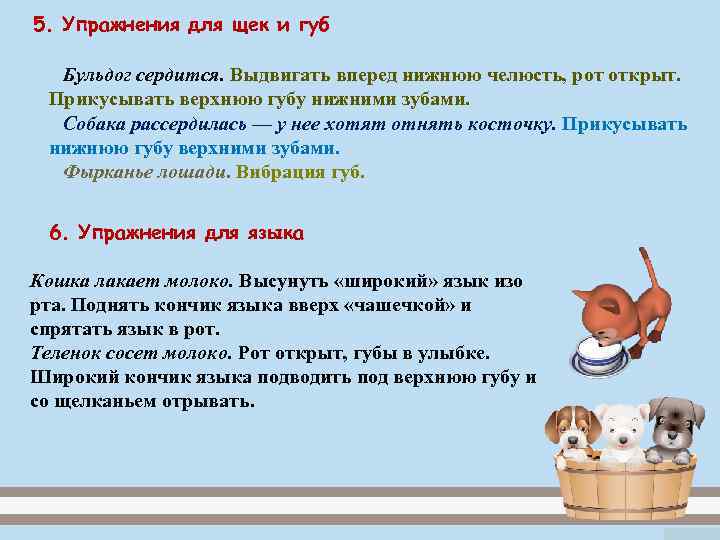 5. Упражнения для щек и губ

Бульдог сердится. Выдвигать вперед нижнюю челюсть, рот открыт. Прикусывать верхнюю губу нижними зубами.

Собака рассердилась — у нее хотят отнять косточку. Прикусывать нижнюю губу верхними зубами.

Фырканье лошади. Вибрация губ.

6. Упражнения для языка

Кошка лакает молоко. Высунуть «широкий» язык изо рта. Поднять кончик языка вверх «чашечкой» и спрятать язык в рот.
Теленок сосет молоко. Рот открыт, губы в улыбке. Широкий кончик языка подводить под верхнюю губу и со щелканьем отрывать.